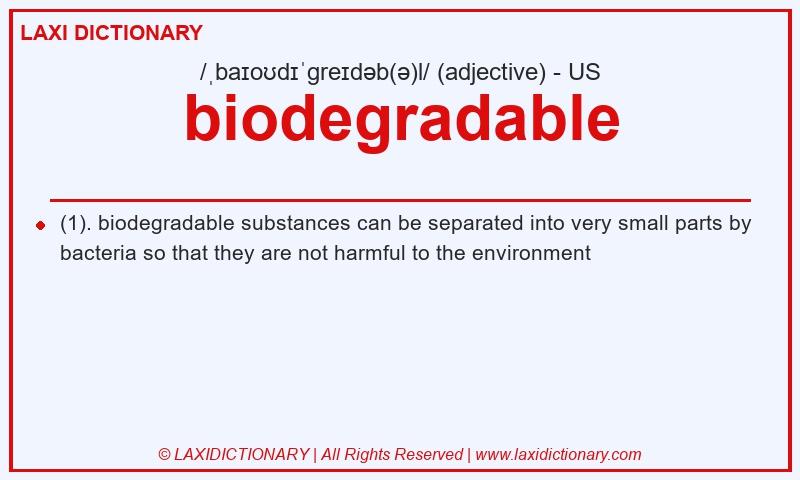 LAXI DICTIONARY

/ˌbaɪoʊdɪˈɡreɪdəb(ə)l/ (adjective) - US

biodegradable

(1). biodegradable substances can be separated into very small parts by bacteria so that they are not harmful to the environment

© LAXIDICTIONARY | All Rights Reserved | www.laxidictionary.com